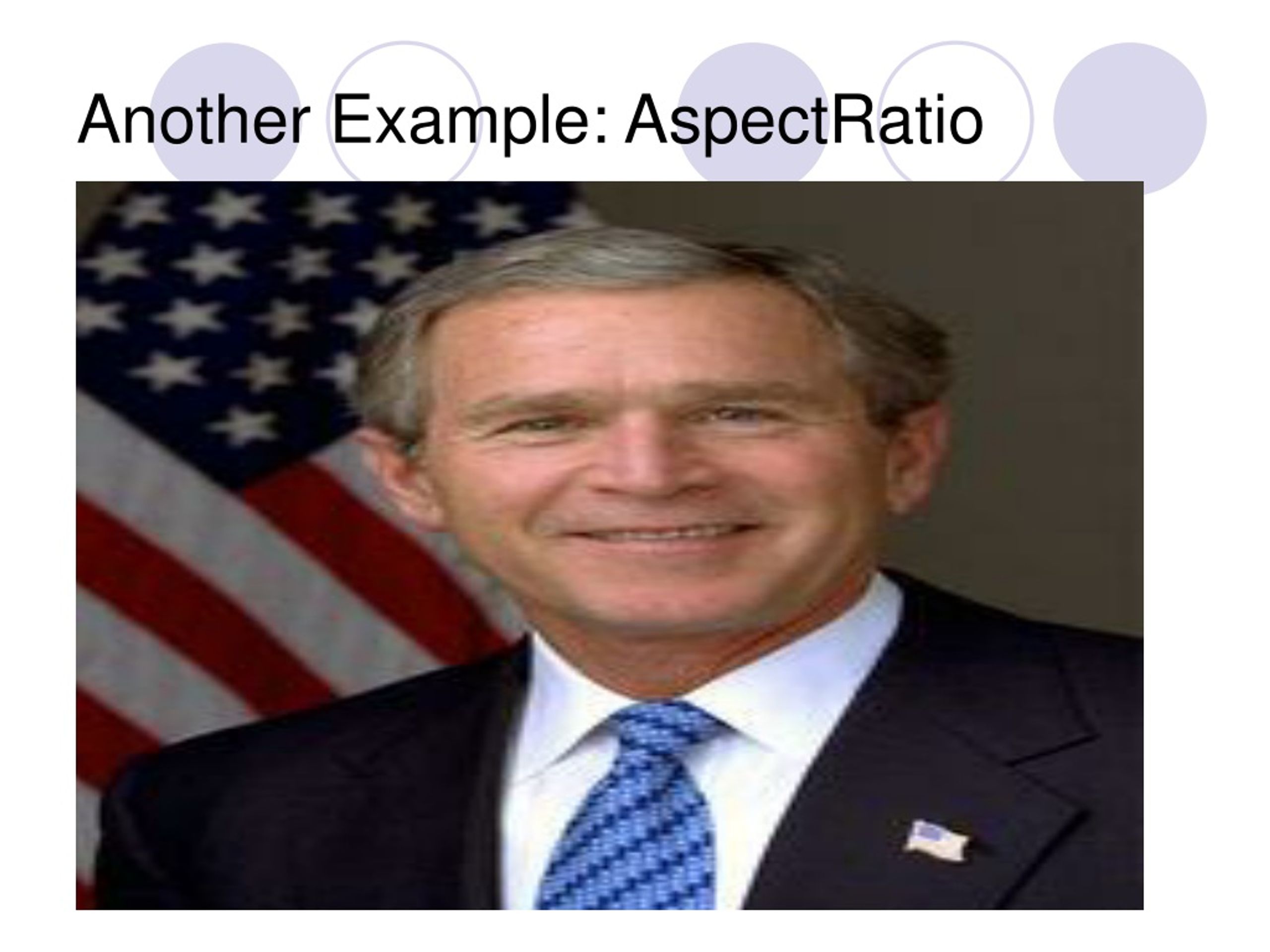 Another Example: AspectRatio